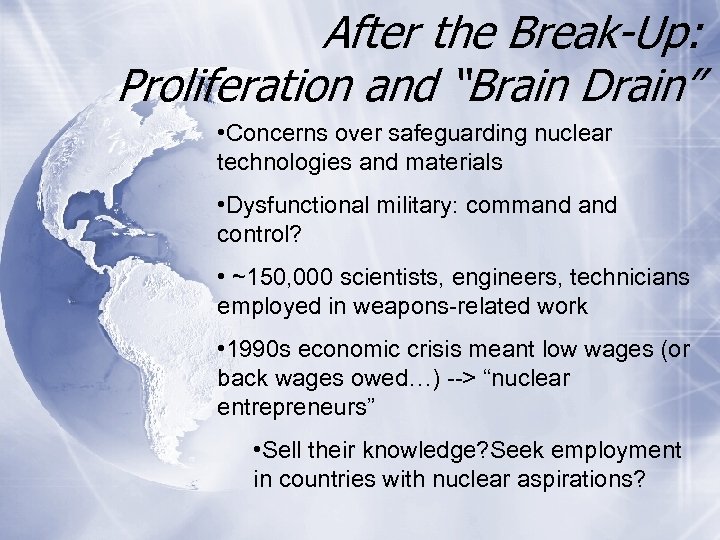 After the Break-Up:
Proliferation and "Brain Drain"

•Concerns over safeguarding nuclear technologies and materials

•Dysfunctional military: command and control?

• ~150,000 scientists, engineers, technicians employed in weapons-related work

•1990s economic crisis meant low wages (or back wages owed…) --> "nuclear entrepreneurs"

•Sell their knowledge?Seek employment in countries with nuclear aspirations?